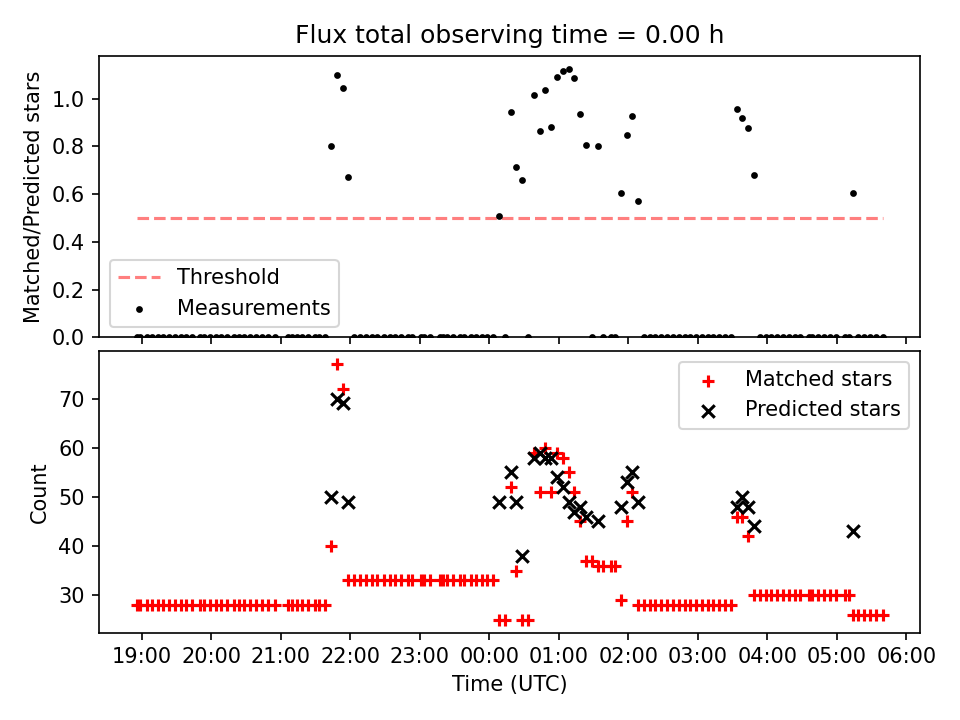 Flux total observing time = 0.00 h

Matched/Predicted stars

1.0
0.8
0.6
0.4
0.2
0.0

Threshold
Measurements

Count

70
60
50
40
30

Matched stars
Predicted stars

19:00 20:00 21:00 22:00 23:00 00:00 01:00 02:00 03:00 04:00 05:00 06:00

Time (UTC)